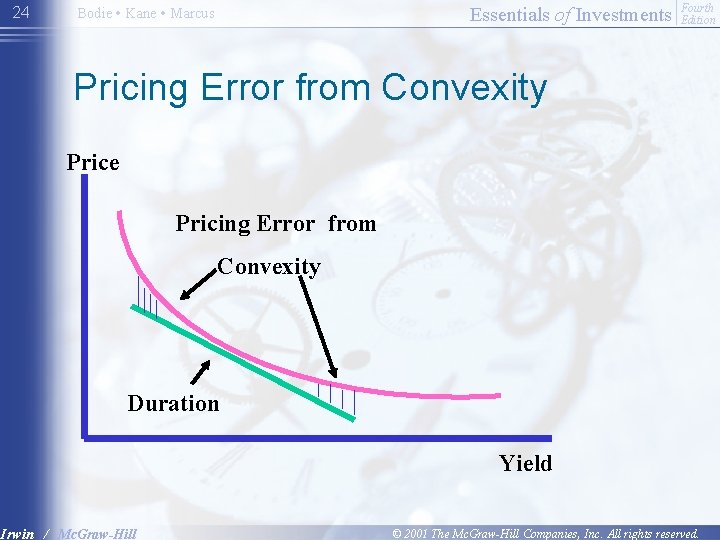 24 Bodie • Kane • Marcus

Essentials of Investments Fourth Edition

Pricing Error from Convexity

Price

Pricing Error from Convexity

Duration

Yield

Irwin / McGraw-Hill

© 2001 The McGraw-Hill Companies, Inc. All rights reserved.